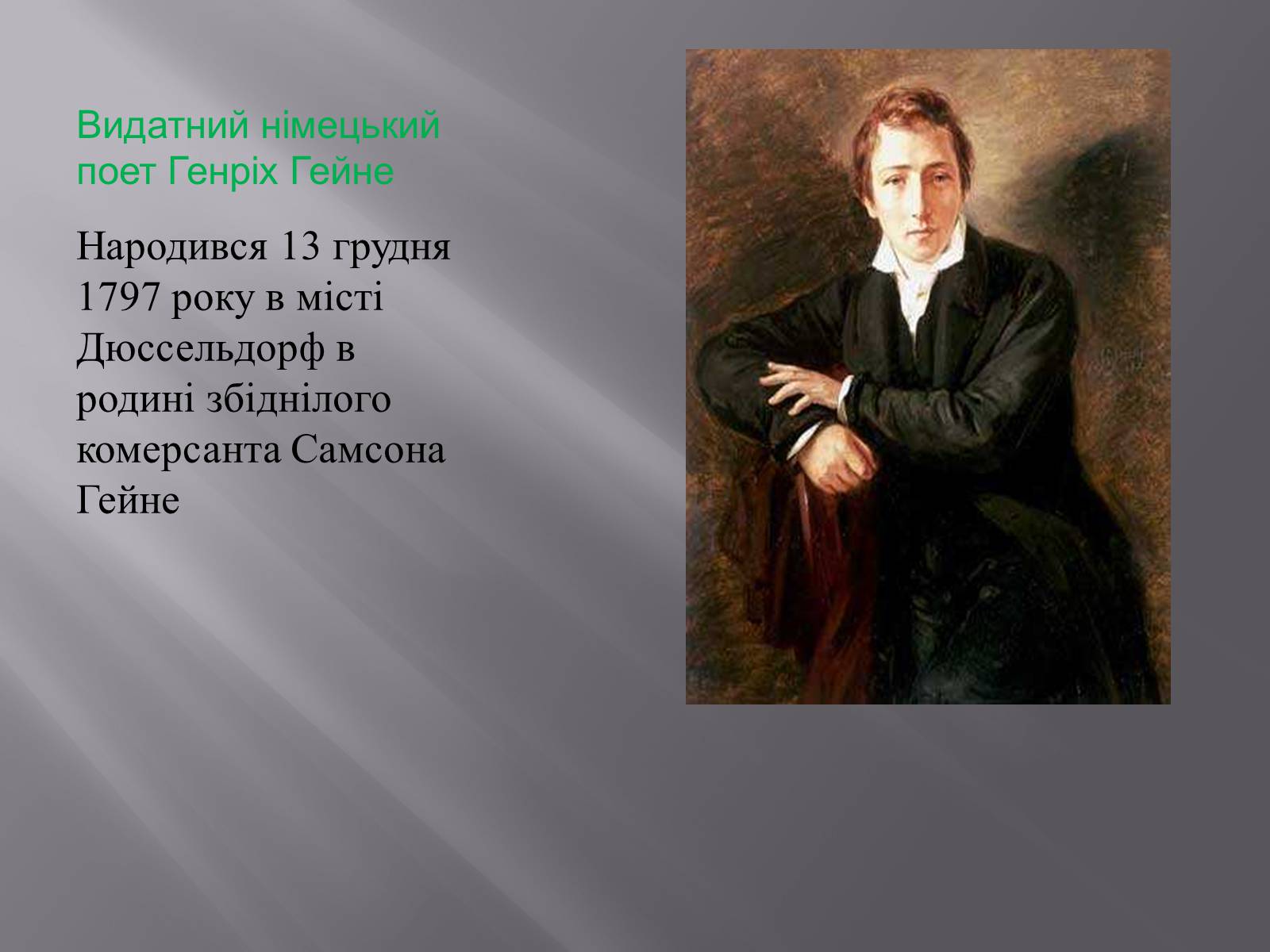 Видатний німецький поет Генріх Гейне

Народився 13 грудня 1797 року в місті Дюссельдорф в родині збіднілого комерсанта Самсона Гейне